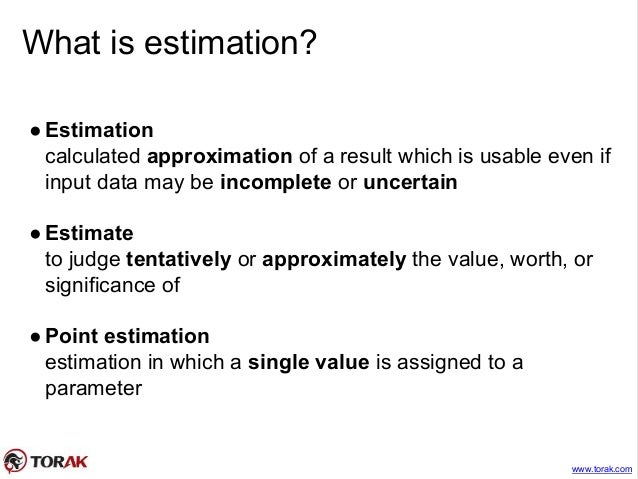 What is estimation?

● Estimation
calculated approximation of a result which is usable even if input data may be incomplete or uncertain

● Estimate
to judge tentatively or approximately the value, worth, or significance of

● Point estimation
estimation in which a single value is assigned to a parameter

TORAK

www.torak.com